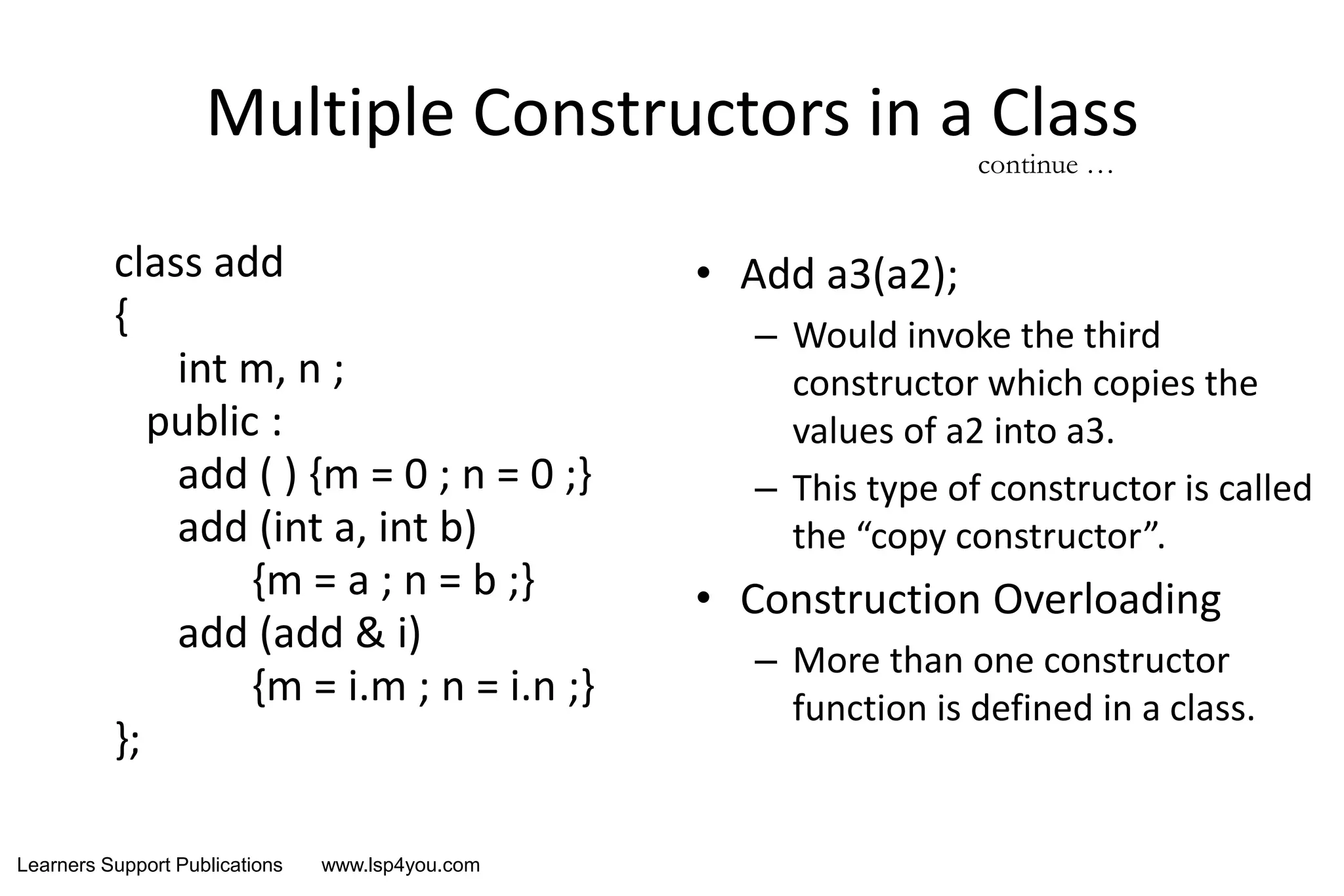 Multiple Constructors in a Class
continue …

class add
{
int m, n ;
public :
add ( ) {m = 0 ; n = 0 ;}
add (int a, int b)
{m = a ; n = b ;}
add (add & i)
{m = i.m ; n = i.n ;}
};

• Add a3(a2);
– Would invoke the third constructor which copies the values of a2 into a3.
– This type of constructor is called the “copy constructor”.
• Construction Overloading
– More than one constructor function is defined in a class.

Learners Support Publications www.lsp4you.com